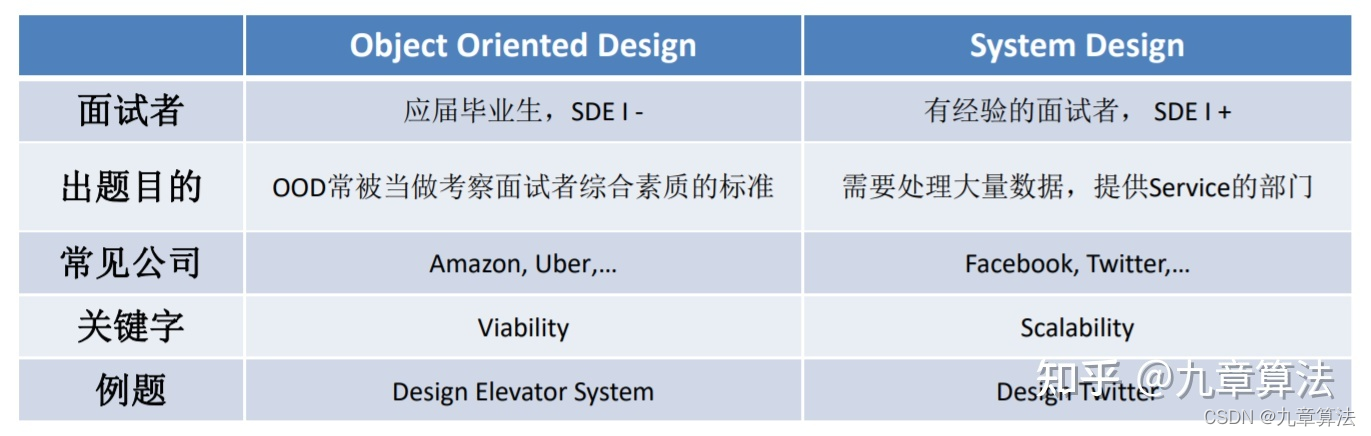 | | Object Oriented Design | System Design |
|---|---|---|
| 面试者 | 应届毕业生，SDE I - | 有经验的面试者， SDE I + |
| 出题目的 | OOD常被当做考察面试者综合素质的标准 | 需要处理大量数据，提供Service的部门 |
| 常见公司 | Amazon, Uber,… | Facebook, Twitter,… |
| 关键字 | Viability | Scalability |
| 例题 | Design Elevator System | Design Twitter |

知乎 @九章算法
CSDN @九章算法